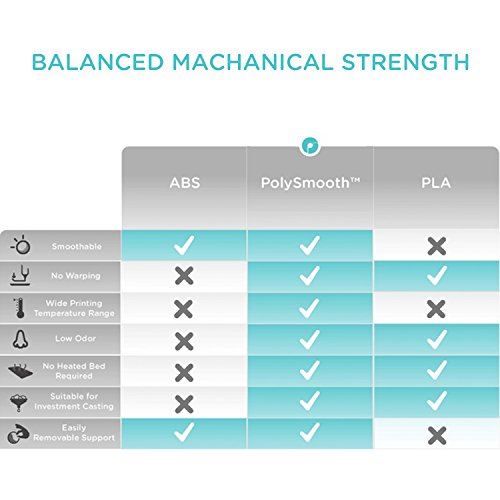 BALANCED MACHANICAL STRENGTH

| | ABS | PolySmooth™ | PLA |
|---|---|---|---|
| Smoothable | ✓ | ✓ | ✗ |
| No Warping | ✗ | ✓ | ✓ |
| Wide Printing Temperature Range | ✗ | ✓ | ✗ |
| Low Odor | ✗ | ✓ | ✓ |
| No Heated Bed Required | ✗ | ✓ | ✓ |
| Suitable for Investment Casting | ✗ | ✓ | ✓ |
| Easily Removable Support | ✓ | ✓ | ✗ |